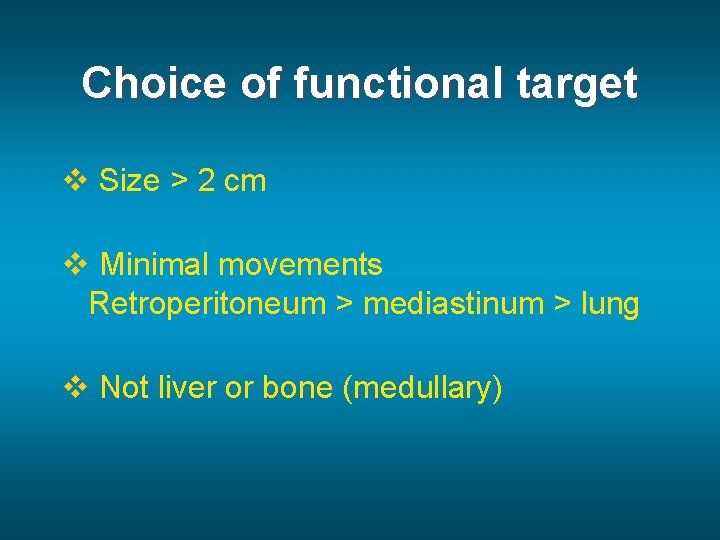 Choice of functional target

❖ Size > 2 cm

❖ Minimal movements
Retroperitoneum > mediastinum > lung

❖ Not liver or bone (medullary)